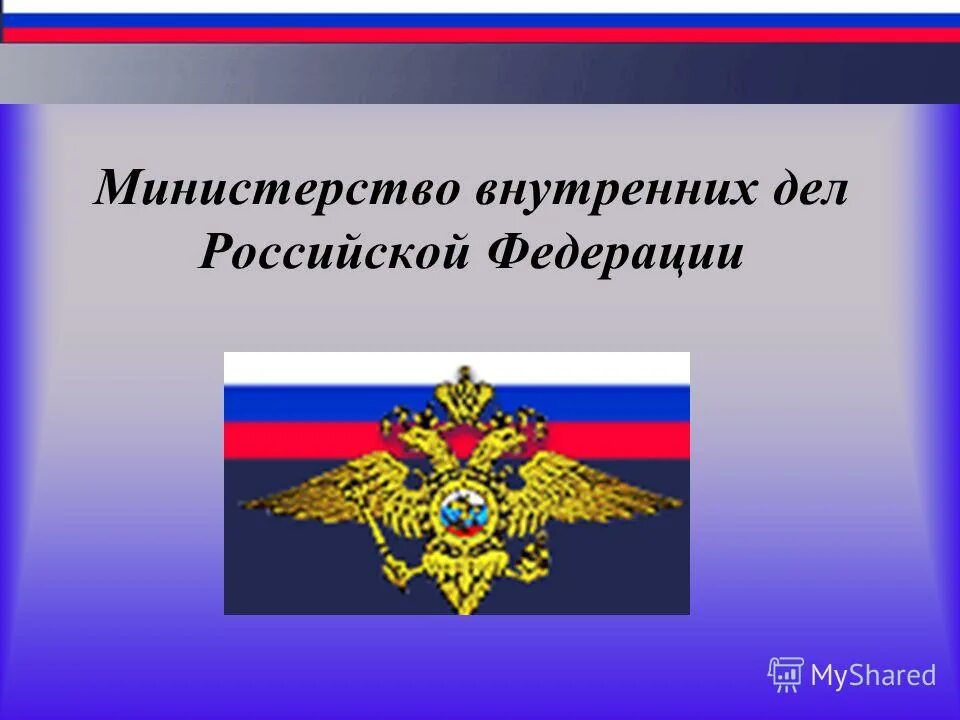 Министерство внутренних дел Российской Федерации

MyShared